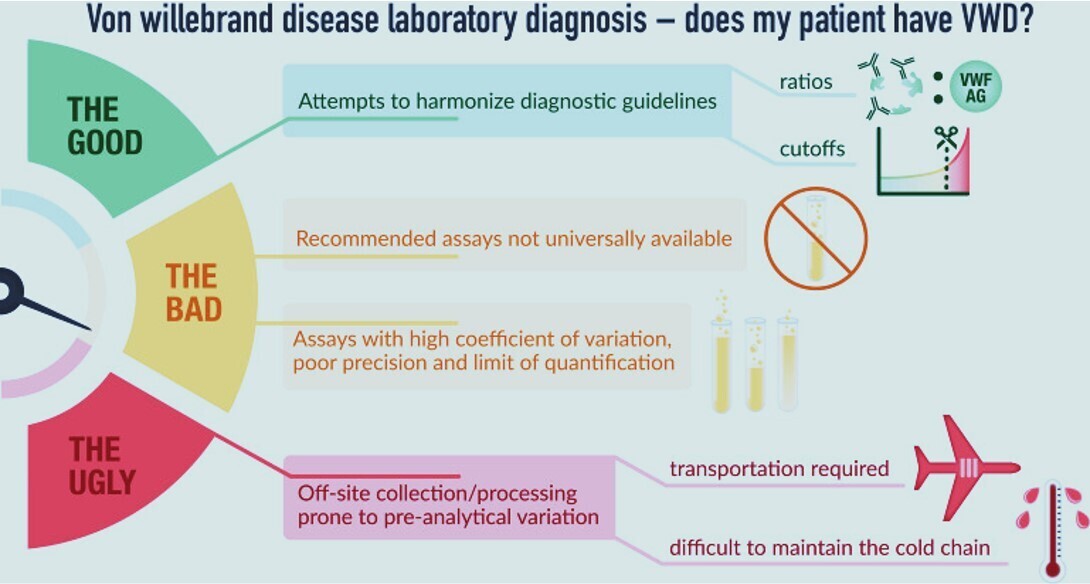 Von willebrand disease laboratory diagnosis – does my patient have VWD?

THE GOOD

Attempts to harmonize diagnostic guidelines

ratios

VWF AG

cutoffs

THE BAD

Recommended assays not universally available

Assays with high coefficient of variation, poor precision and limit of quantification

THE UGLY

Off-site collection/processing prone to pre-analytical variation

transportation required

difficult to maintain the cold chain